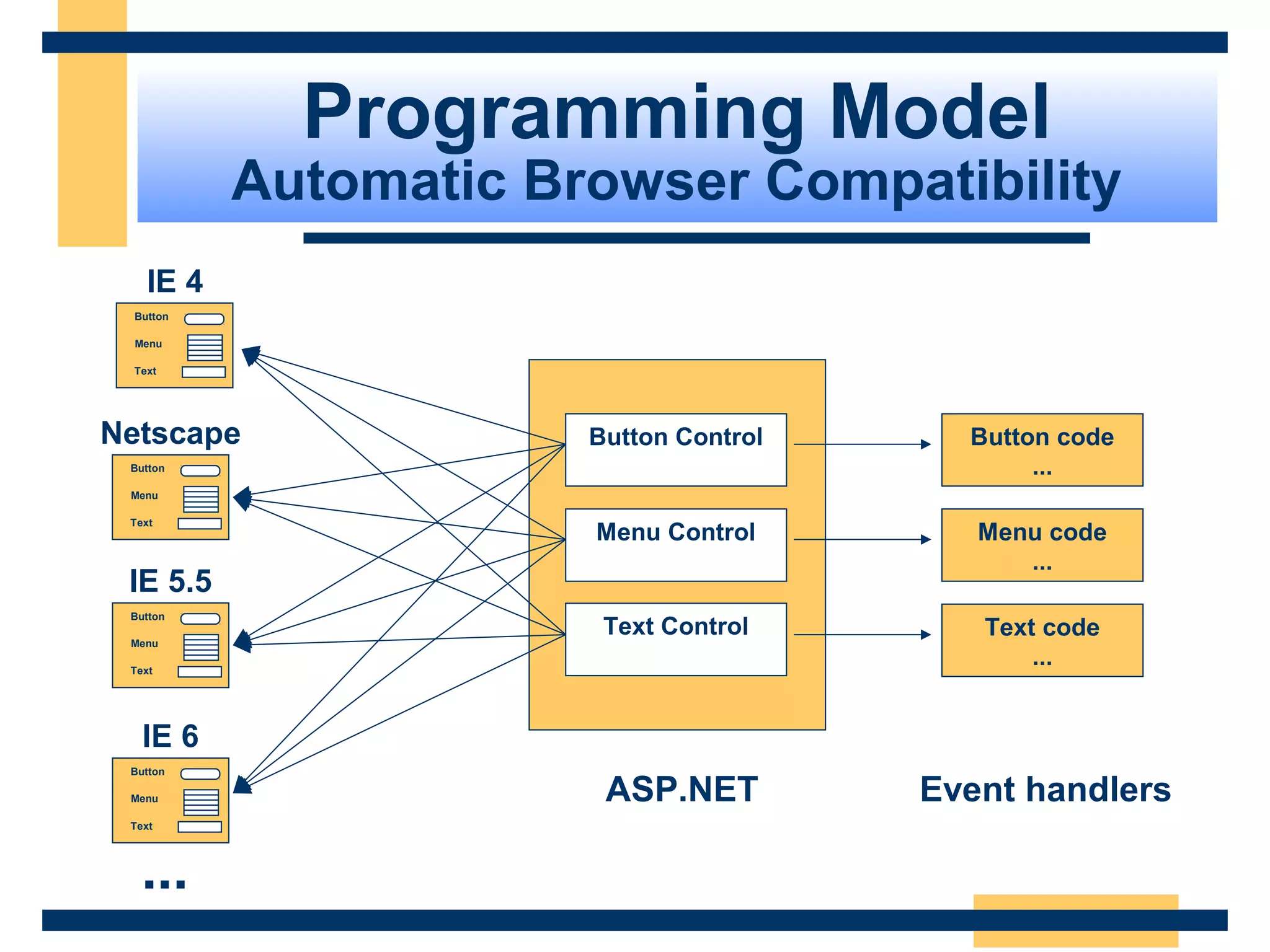 Programming Model
Automatic Browser Compatibility

IE 4
Button
Menu
Text

Netscape
Button
Menu
Text

IE 5.5
Button
Menu
Text

IE 6
Button
Menu
Text

...

Button Control

Menu Control

Text Control

ASP.NET

Button code
...

Menu code
...

Text code
...

Event handlers